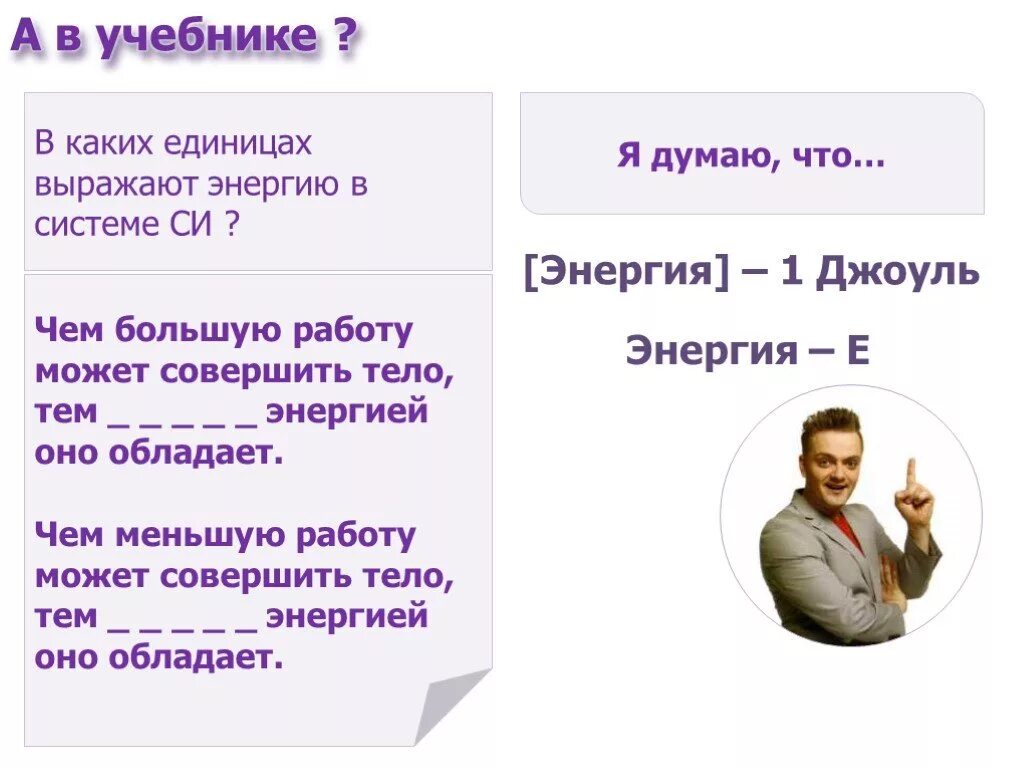 А в учебнике ?

В каких единицах выражают энергию в системе СИ ?

Чем большую работу может совершить тело, тем _ _ _ _ _ энергией оно обладает.

Чем меньшую работу может совершить тело, тем _ _ _ _ _ энергией оно обладает.

Я думаю, что…

[Энергия] – 1 Джоуль

Энергия – Е